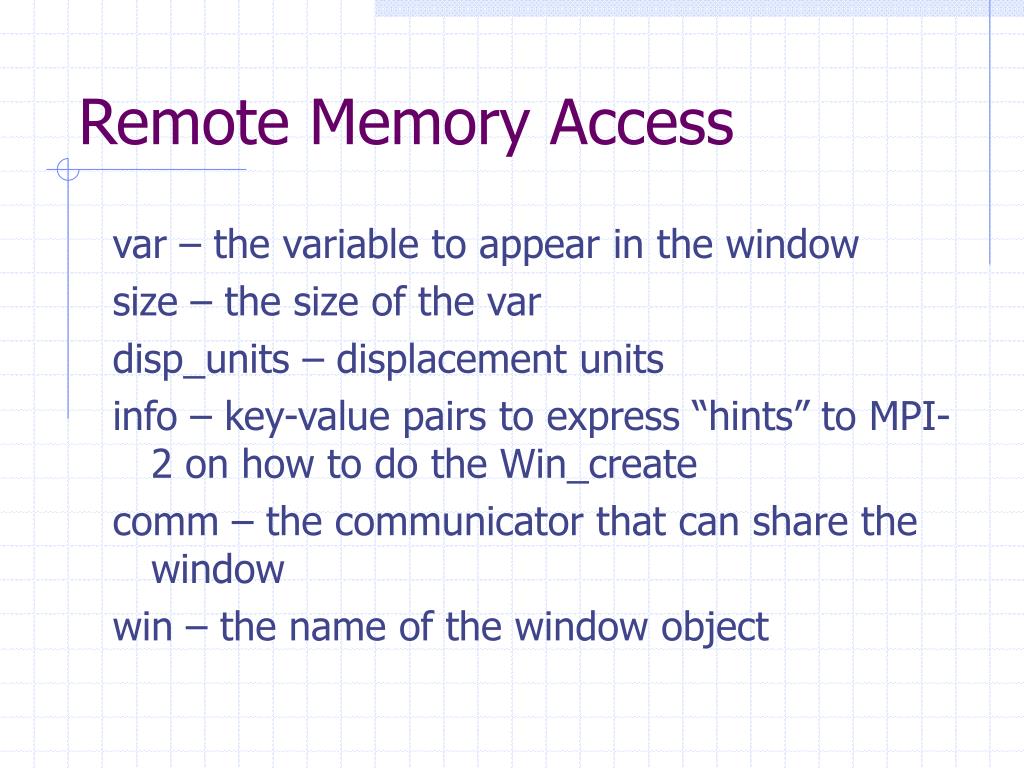 Remote Memory Access

var – the variable to appear in the window

size – the size of the var

disp_units – displacement units

info – key-value pairs to express “hints” to MPI-2 on how to do the Win_create

comm – the communicator that can share the window

win – the name of the window object